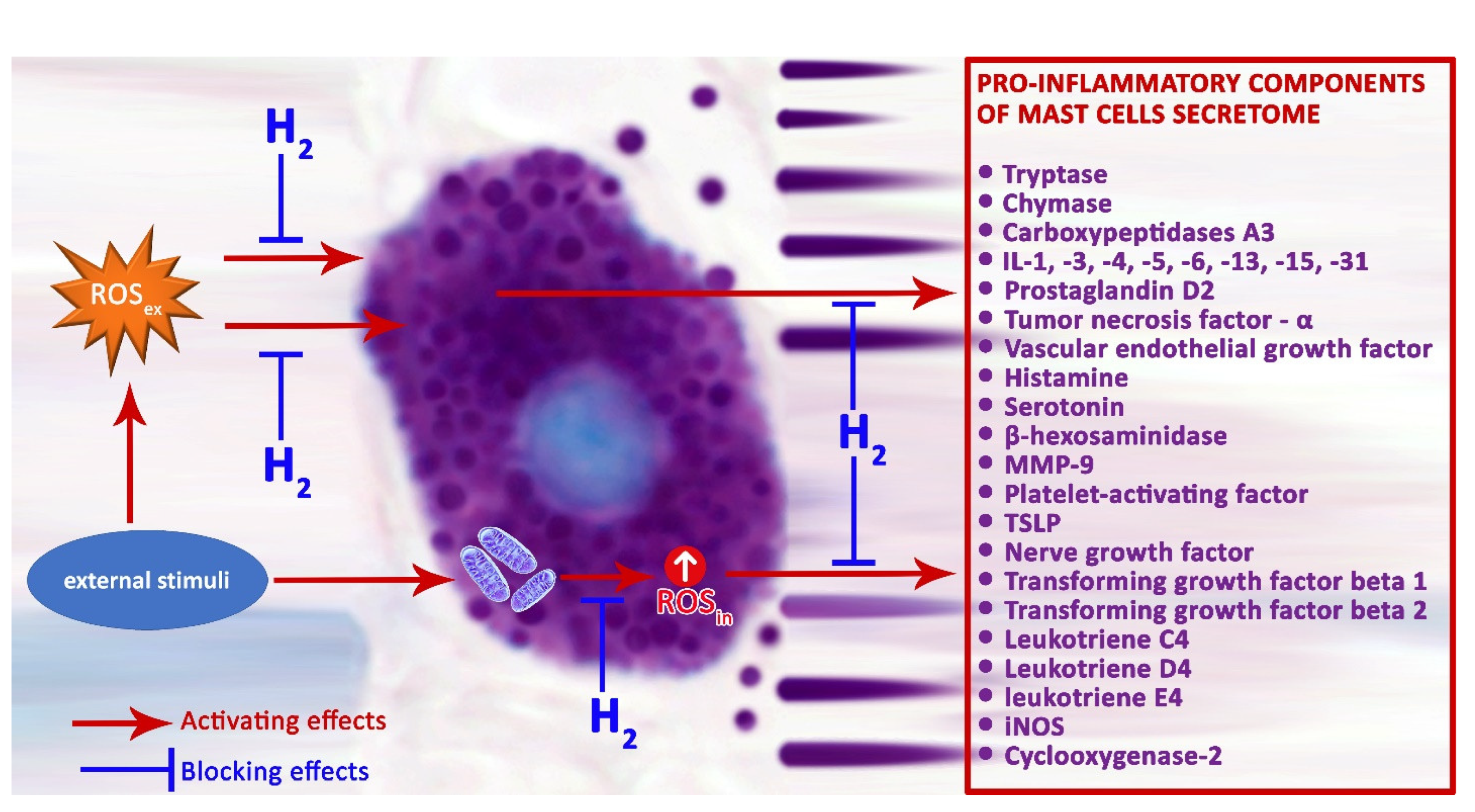 $H_2$

$ROS_{ex}$

$H_2$

external stimuli

$H_2$

$ROS_{in}$

$H_2$

Activating effects

Blocking effects

PRO-INFLAMMATORY COMPONENTS OF MAST CELLS SECRETOME

• Tryptase
• Chymase
• Carboxypeptidases A3
• IL-1, -3, -4, -5, -6, -13, -15, -31
• Prostaglandin D2
• Tumor necrosis factor - α
• Vascular endothelial growth factor
• Histamine
• Serotonin
• β-hexosaminidase
• MMP-9
• Platelet-activating factor
• TSLP
• Nerve growth factor
• Transforming growth factor beta 1
• Transforming growth factor beta 2
• Leukotriene C4
• Leukotriene D4
• leukotriene E4
• iNOS
• Cyclooxygenase-2